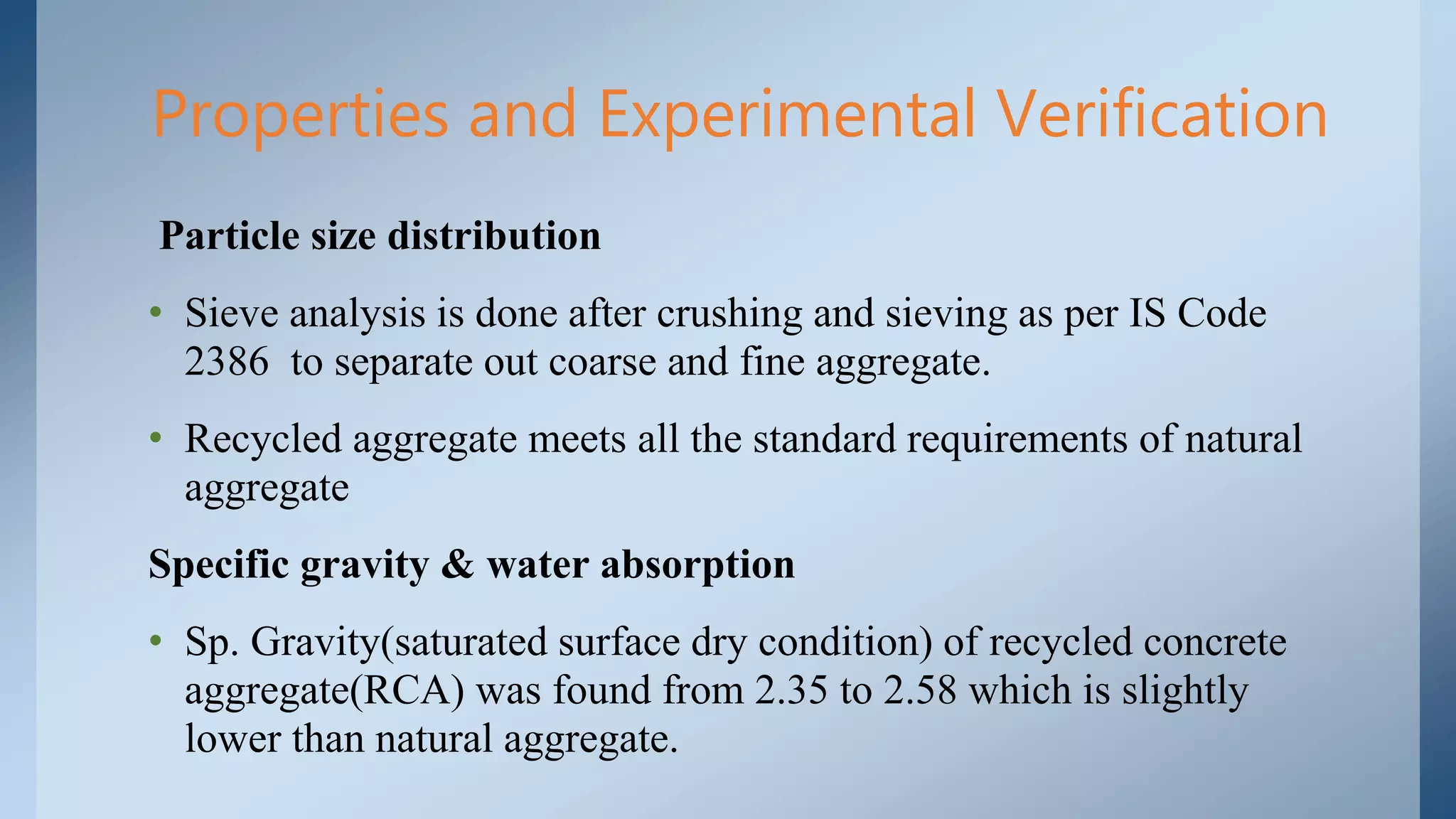 Properties and Experimental Verification

Particle size distribution

• Sieve analysis is done after crushing and sieving as per IS Code 2386 to separate out coarse and fine aggregate.

• Recycled aggregate meets all the standard requirements of natural aggregate

Specific gravity & water absorption

• Sp. Gravity(saturated surface dry condition) of recycled concrete aggregate(RCA) was found from 2.35 to 2.58 which is slightly lower than natural aggregate.